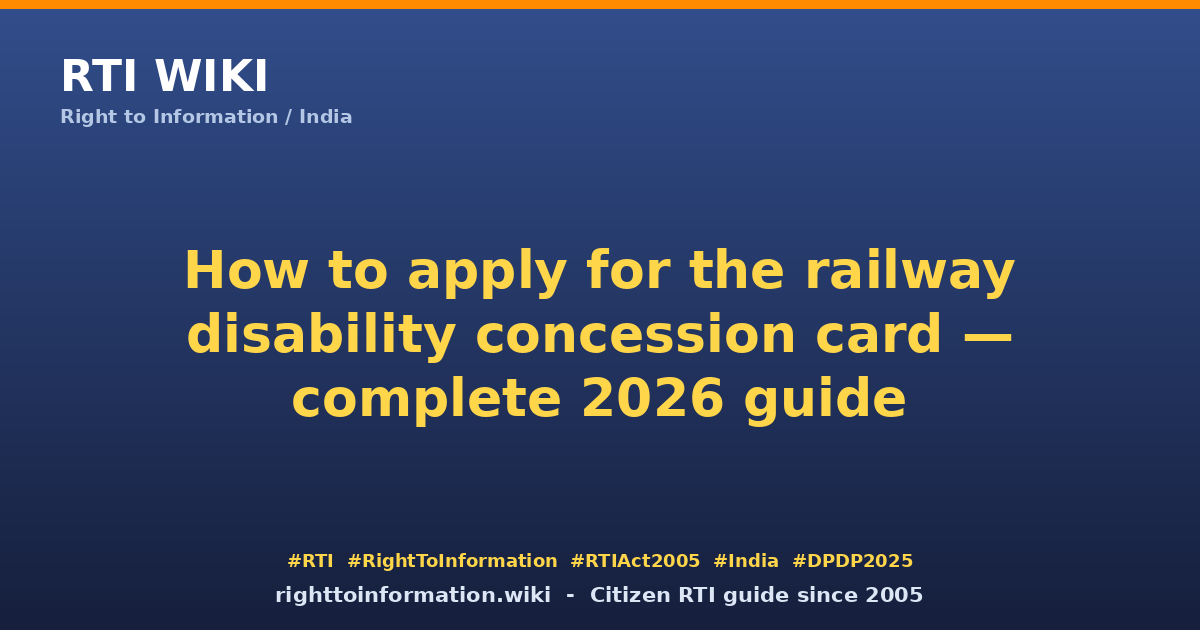 RTI WIKI
Right to Information / India

How to apply for the railway disability concession card — complete 2026 guide

#RTI #RightToInformation #RTIAct2005 #India #DPDP2025
righttoinformation.wiki - Citizen RTI guide since 2005